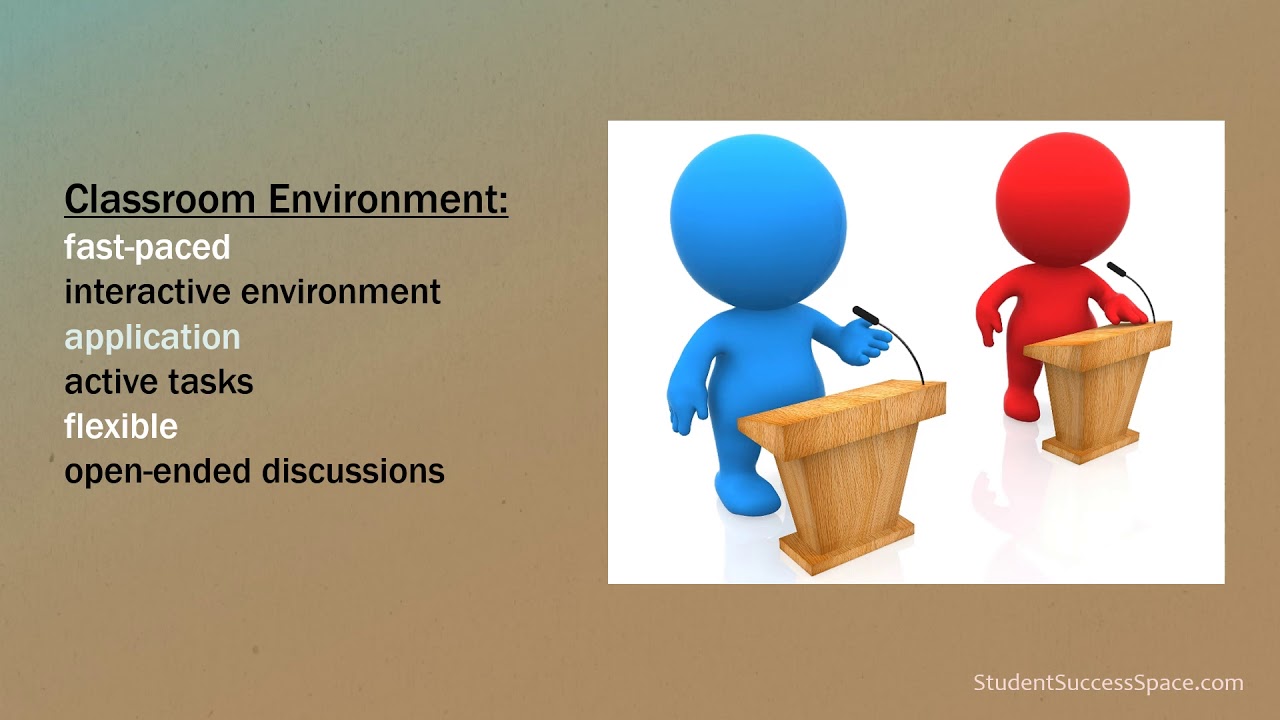 Classroom Environment:
fast-paced
interactive environment
application
active tasks
flexible
open-ended discussions

StudentSuccessSpace.com